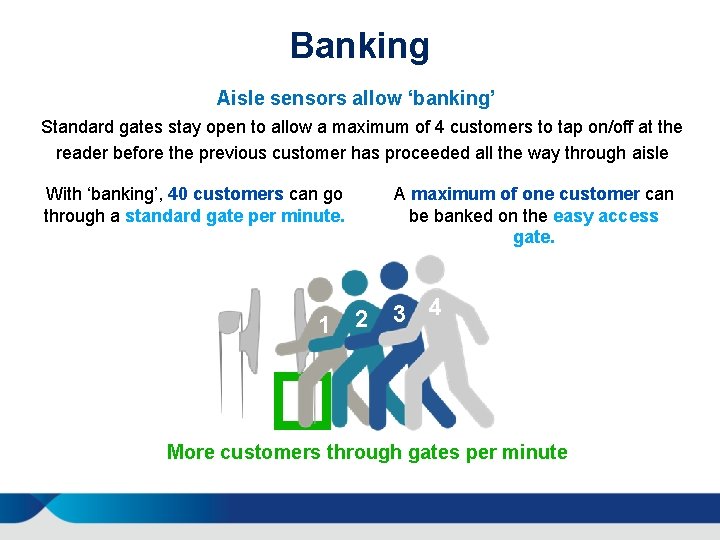 Banking

Aisle sensors allow ‘banking’

Standard gates stay open to allow a maximum of 4 customers to tap on/off at the reader before the previous customer has proceeded all the way through aisle

With ‘banking’, 40 customers can go through a standard gate per minute.

A maximum of one customer can be banked on the easy access gate.

1 2 3 4

More customers through gates per minute